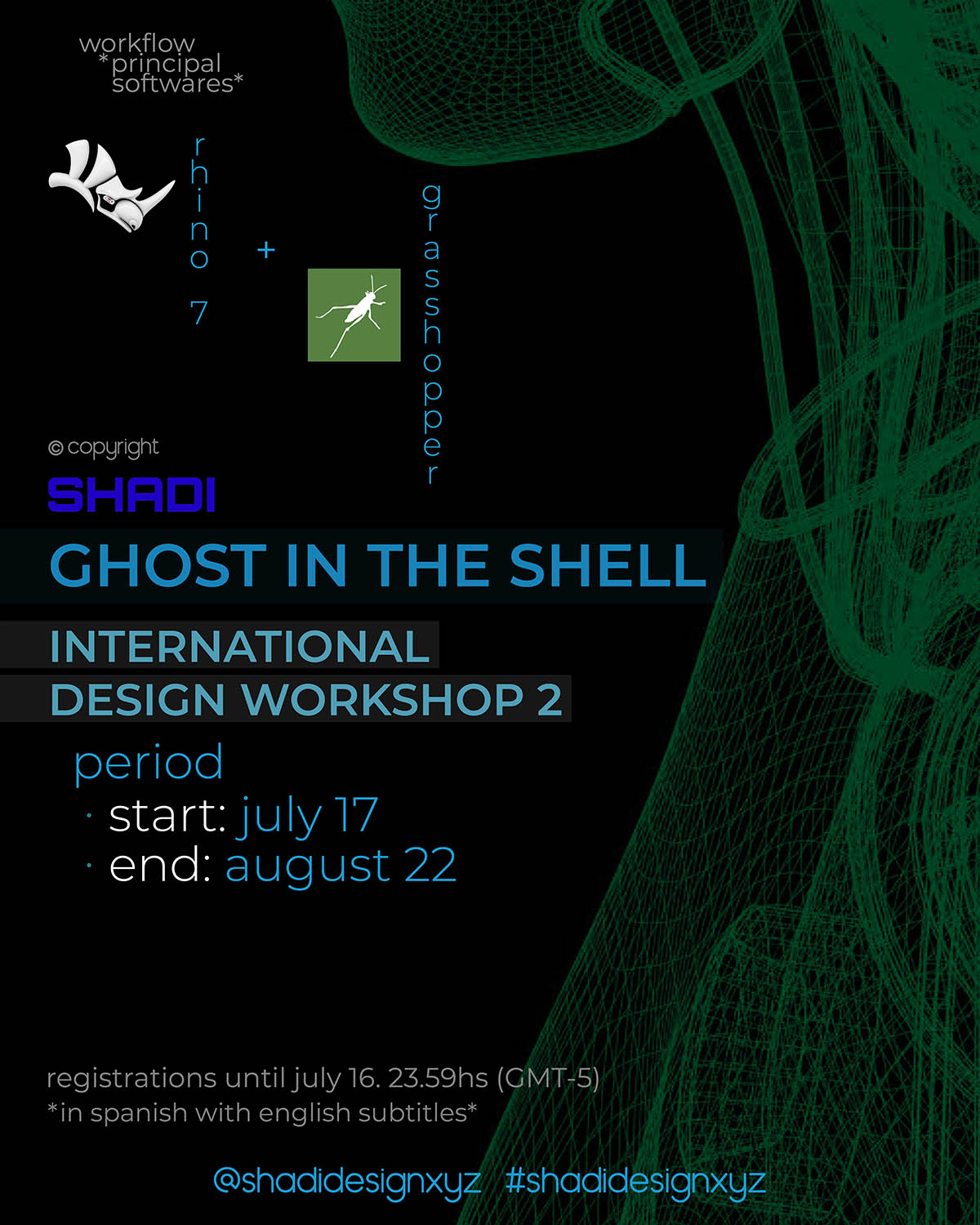 workflow
*principal
softwares*

rhino 7

+

grasshopper

© copyright

SHADI

GHOST IN THE SHELL

INTERNATIONAL
DESIGN WORKSHOP 2

period
· start: july 17
· end: august 22

registrations until july 16. 23.59hs (GMT-5)
*in spanish with english subtitles*

@shadidesignxyz #shadidesignxyz